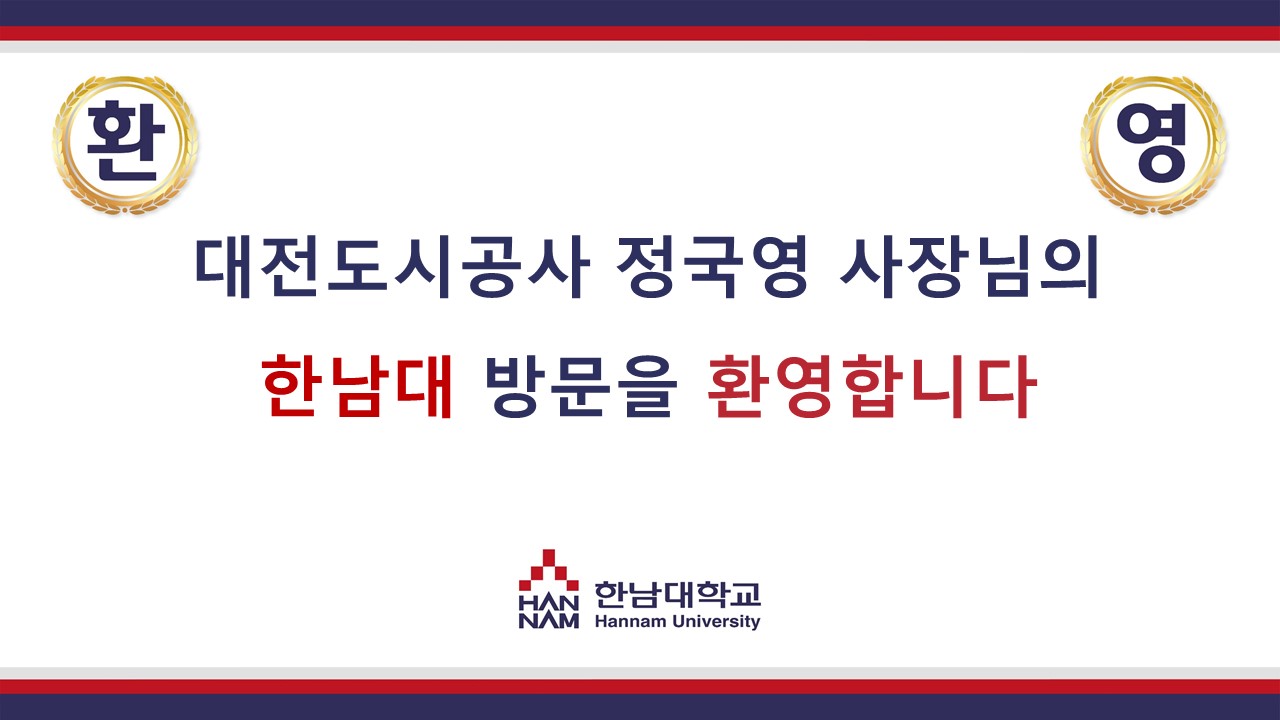 환

영

대전도시공사 정국영 사장님의

한남대 방문을 환영합니다

HAN
NAM
한남대학교
Hannam University